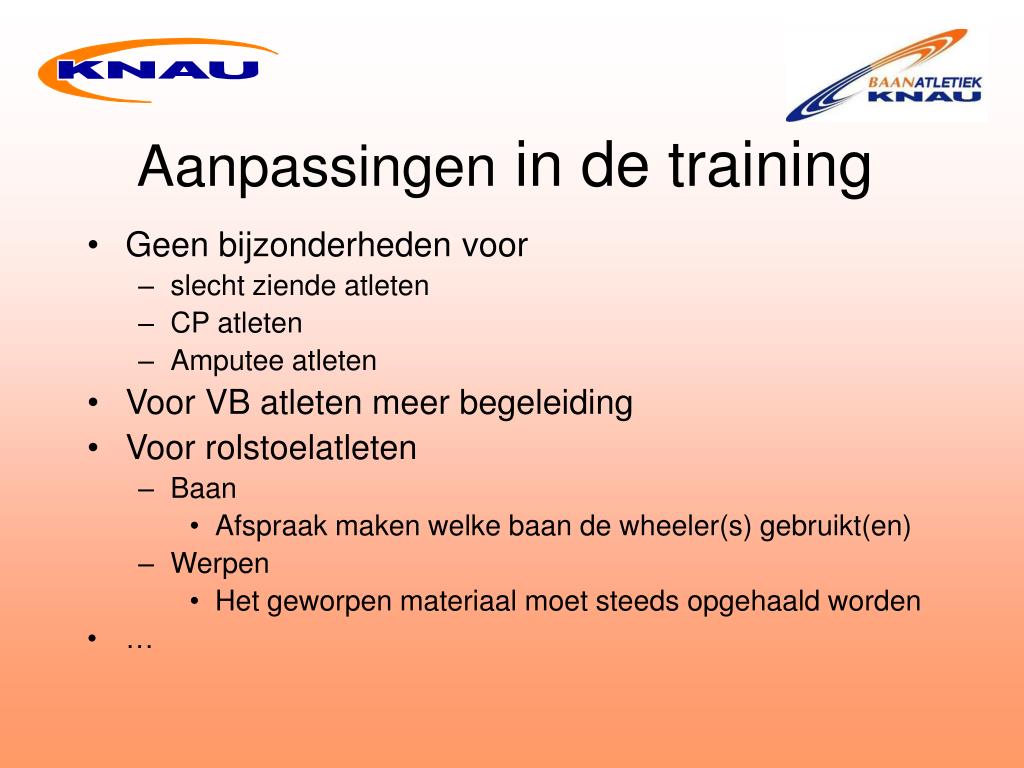 KNAU

BAANATLETIEK
KNAU

Aanpassingen in de training

• Geen bijzonderheden voor
– slecht ziende atleten
– CP atleten
– Amputee atleten
• Voor VB atleten meer begeleiding
• Voor rolstoelatleten
– Baan
• Afspraak maken welke baan de wheeler(s) gebruikt(en)
– Werpen
• Het geworpen materiaal moet steeds opgehaald worden
• …